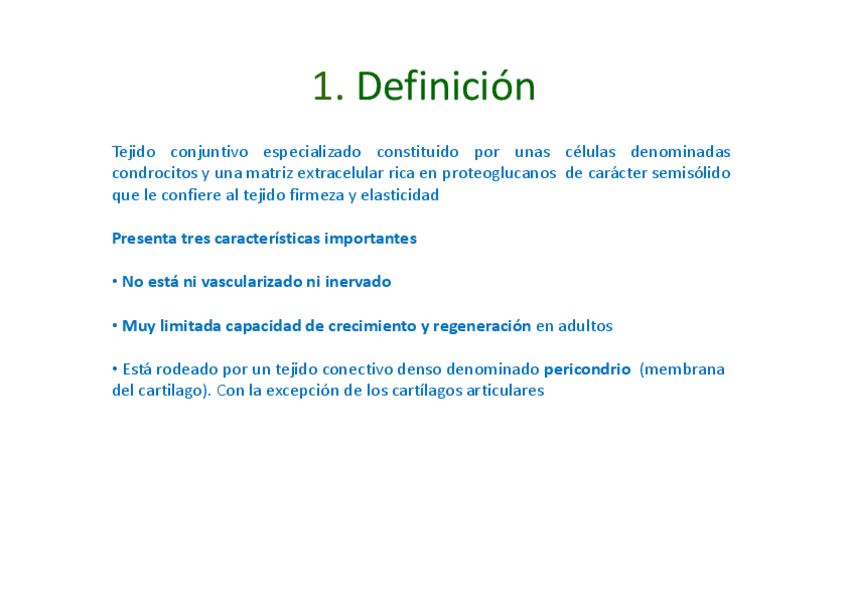 1. Definición

Tejido conjuntivo especializado constituido por unas células denominadas condrocitos y una matriz extracelular rica en proteoglucanos de carácter semisólido que le confiere al tejido firmeza y elasticidad

Presenta tres características importantes

• No está ni vascularizado ni inervado

• Muy limitada capacidad de crecimiento y regeneración en adultos

• Está rodeado por un tejido conectivo denso denominado pericondrio (membrana del cartilago). Con la excepción de los cartílagos articulares